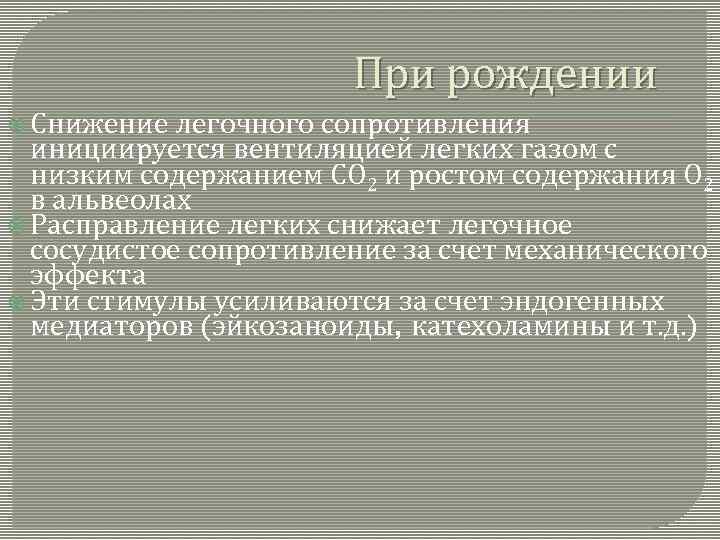 При рождении

Снижение легочного сопротивления инициируется вентиляцией легких газом с низким содержанием $CO_2$ и ростом содержания $O_2$ в альвеолах

Расправление легких снижает легочное сосудистое сопротивление за счет механического эффекта

Эти стимулы усиливаются за счет эндогенных медиаторов (эйкозаноиды, катехоламины и т.д.)